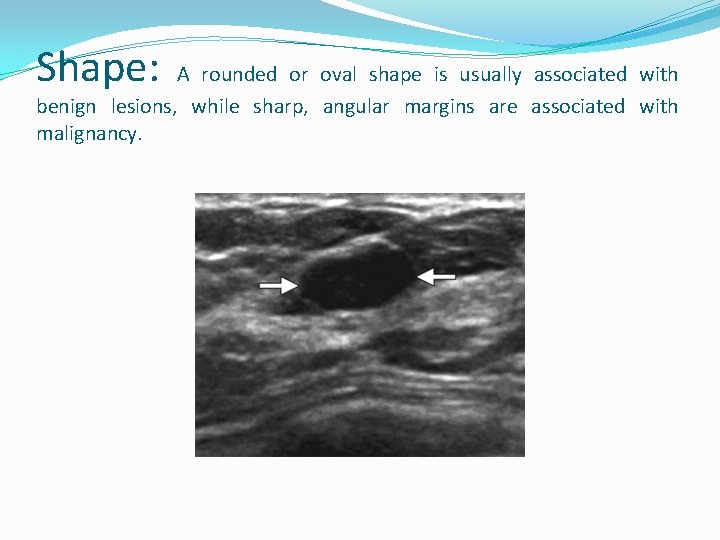 Shape: A rounded or oval shape is usually associated with benign lesions, while sharp, angular margins are associated with malignancy.